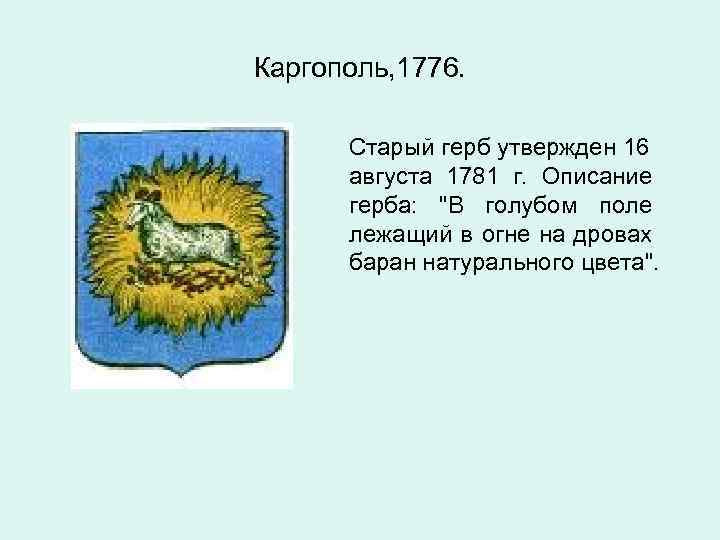 Каргополь,1776.

Старый герб утвержден 16 августа 1781 г. Описание герба: "В голубом поле лежащий в огне на дровах баран натурального цвета".